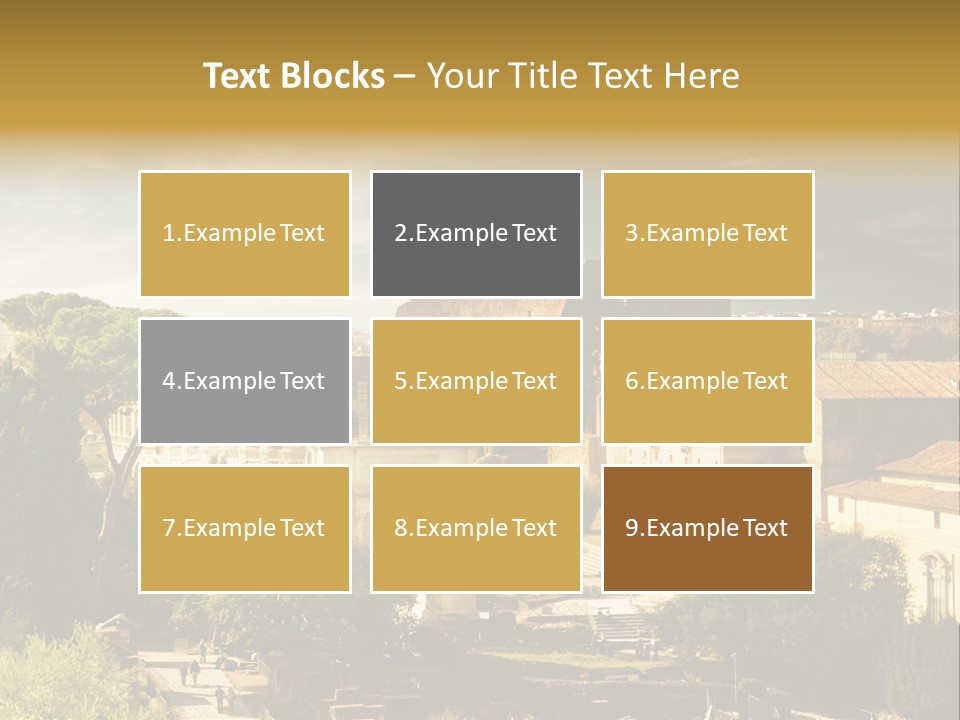 Text Blocks – Your Title Text Here

1.Example Text

2.Example Text

3.Example Text

4.Example Text

5.Example Text

6.Example Text

7.Example Text

8.Example Text

9.Example Text